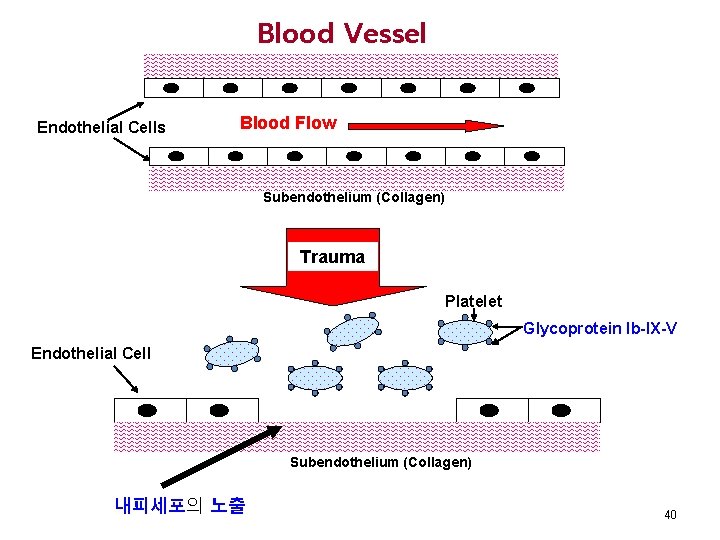 Blood Vessel

Endothelial Cells

Blood Flow

Subendothelium (Collagen)

Trauma

Platelet

Glycoprotein Ib-IX-V

Endothelial Cell

Subendothelium (Collagen)

내피세포의 노출

40